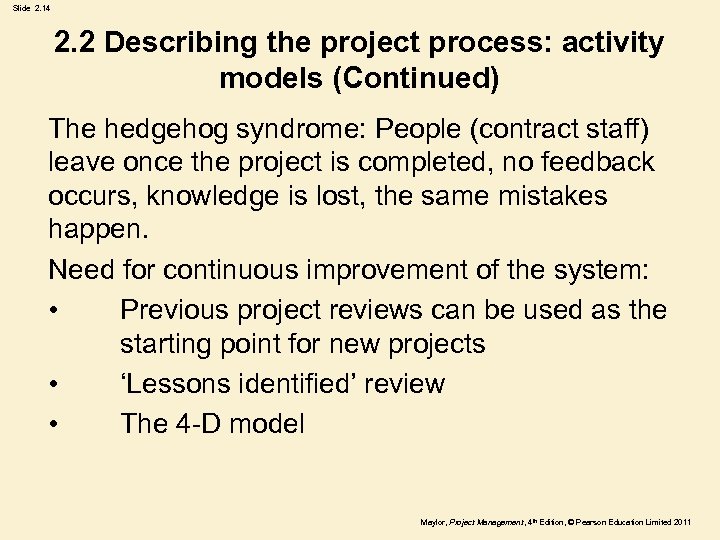 Slide 2.14

2.2 Describing the project process: activity models (Continued)

The hedgehog syndrome: People (contract staff) leave once the project is completed, no feedback occurs, knowledge is lost, the same mistakes happen.

Need for continuous improvement of the system:

• Previous project reviews can be used as the starting point for new projects
• ‘Lessons identified’ review
• The 4-D model

Maylor, Project Management, 4th Edition, © Pearson Education Limited 2011